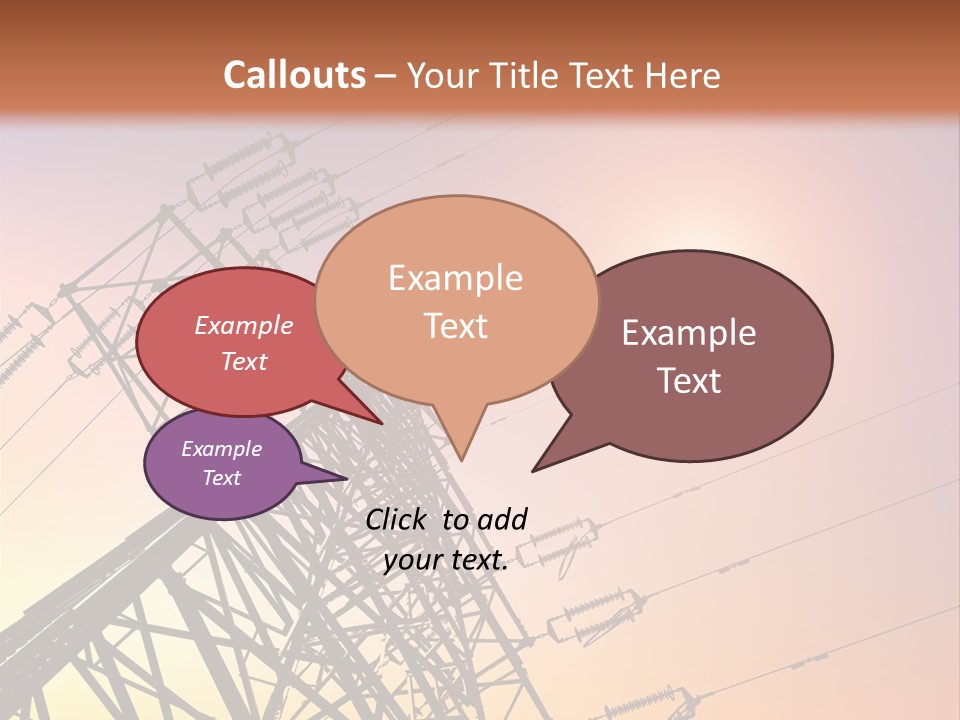 Callouts – Your Title Text Here

Example Text

Example Text

Example Text

Example Text

Click to add your text.